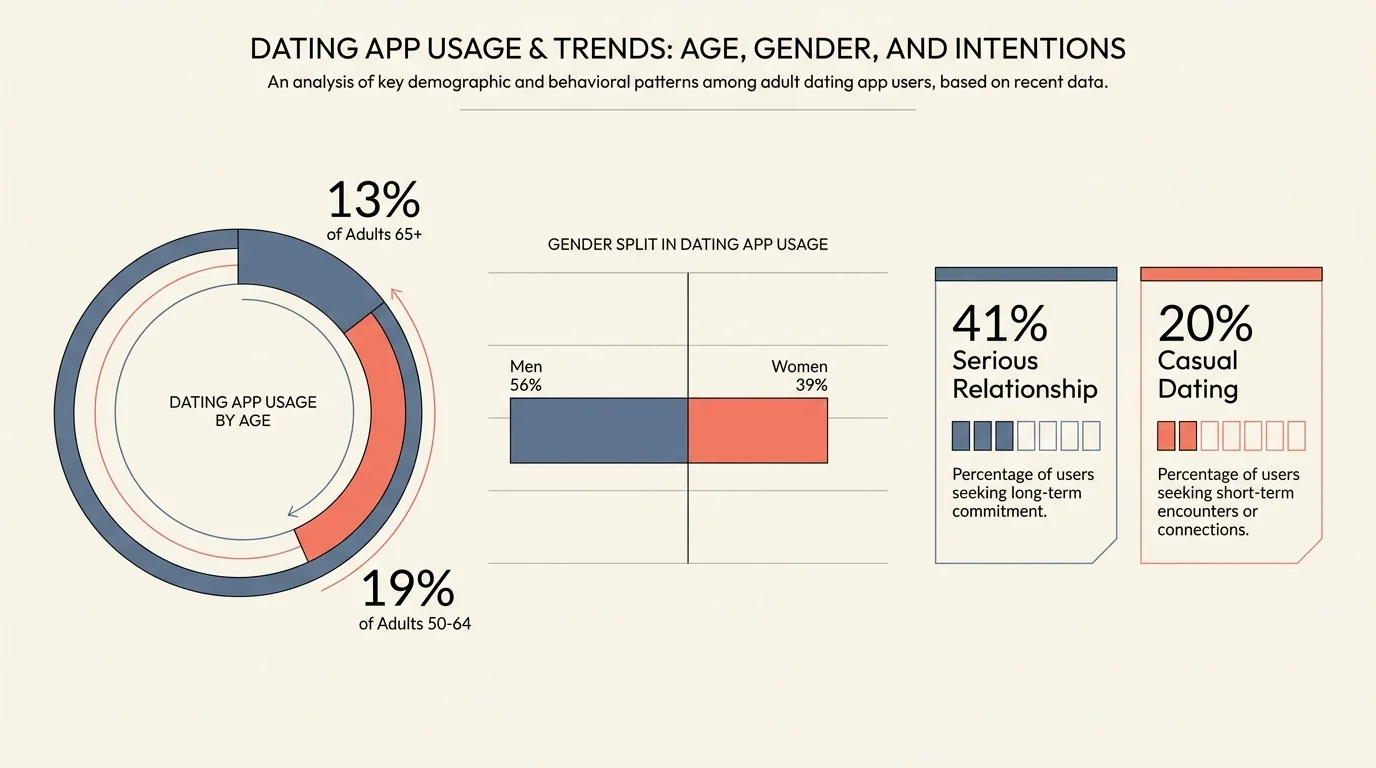 DATING APP USAGE & TRENDS: AGE, GENDER, AND INTENTIONS

An analysis of key demographic and behavioral patterns among adult dating app users, based on recent data.

13%
of Adults 65+

DATING APP USAGE BY AGE

19%
of Adults 50-64

GENDER SPLIT IN DATING APP USAGE

Men
56%

Women
39%

41%
Serious Relationship

Percentage of users seeking long-term commitment.

20%
Casual Dating

Percentage of users seeking short-term encounters or connections.